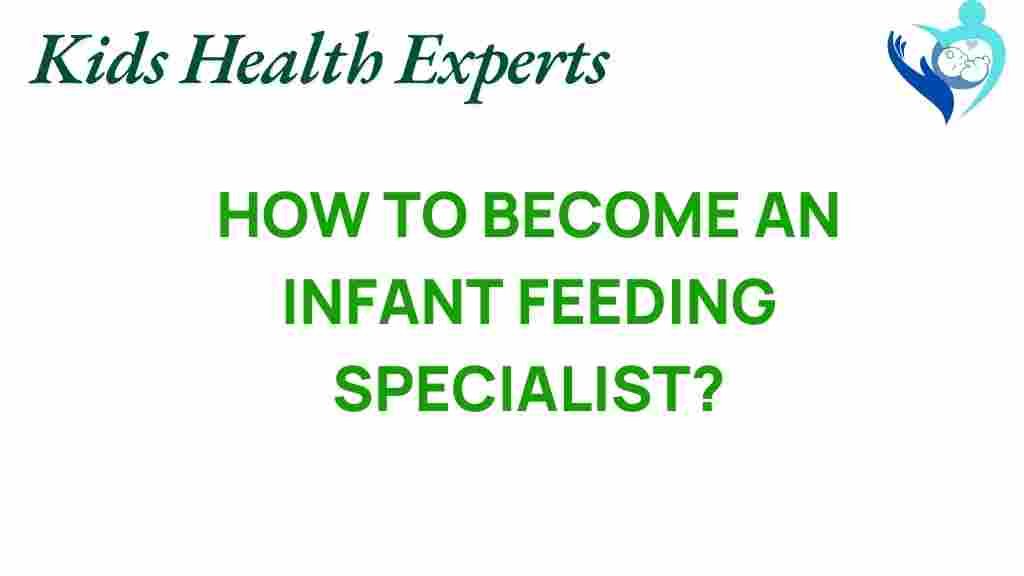 Kids Health Experts

HOW TO BECOME AN INFANT FEEDING SPECIALIST?